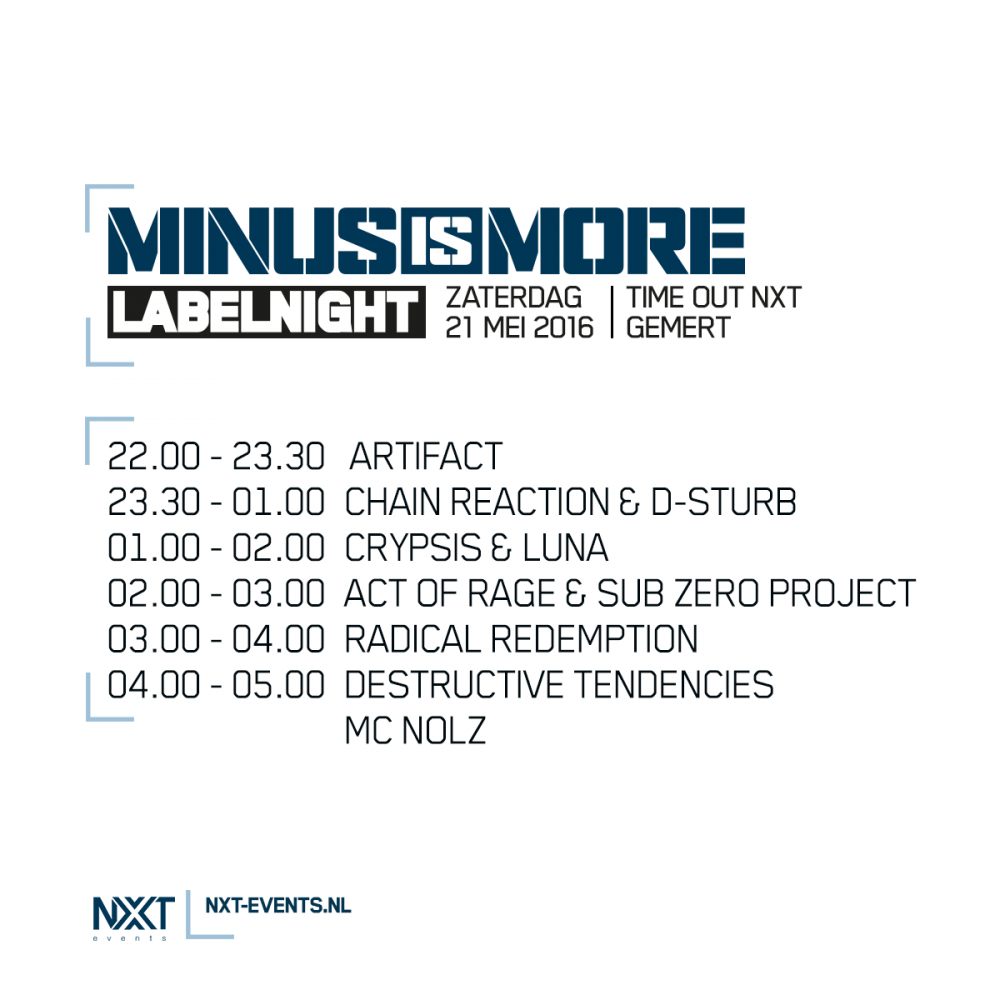 MINUS IS MORE
LABELNIGHT
ZATERDAG
21 MEI 2016
TIME OUT NXT
GEMERT

22.00 - 23.30 ARTIFACT
23.30 - 01.00 CHAIN REACTION & D-STURB
01.00 - 02.00 CRYPSIS & LUNA
02.00 - 03.00 ACT OF RAGE & SUB ZERO PROJECT
03.00 - 04.00 RADICAL REDEMPTION
04.00 - 05.00 DESTRUCTIVE TENDENCIES
MC NOLZ

NXT events
NXT-EVENTS.NL